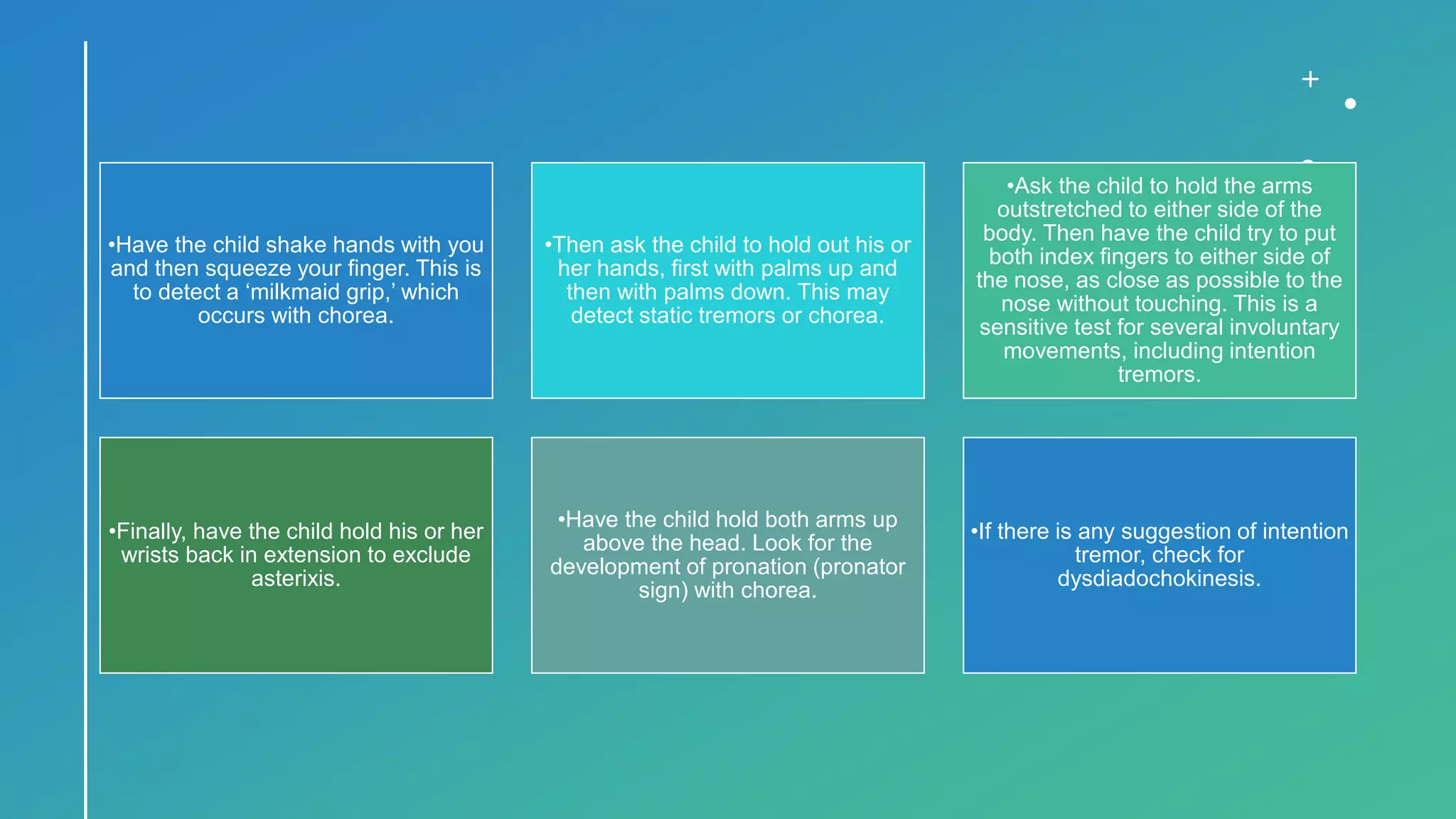 •Have the child shake hands with you and then squeeze your finger. This is to detect a ‘milkmaid grip,’ which occurs with chorea.

•Then ask the child to hold out his or her hands, first with palms up and then with palms down. This may detect static tremors or chorea.

•Ask the child to hold the arms outstretched to either side of the body. Then have the child try to put both index fingers to either side of the nose, as close as possible to the nose without touching. This is a sensitive test for several involuntary movements, including intention tremors.

•Finally, have the child hold his or her wrists back in extension to exclude asterixis.

•Have the child hold both arms up above the head. Look for the development of pronation (pronator sign) with chorea.

•If there is any suggestion of intention tremor, check for dysdiadochokinesis.